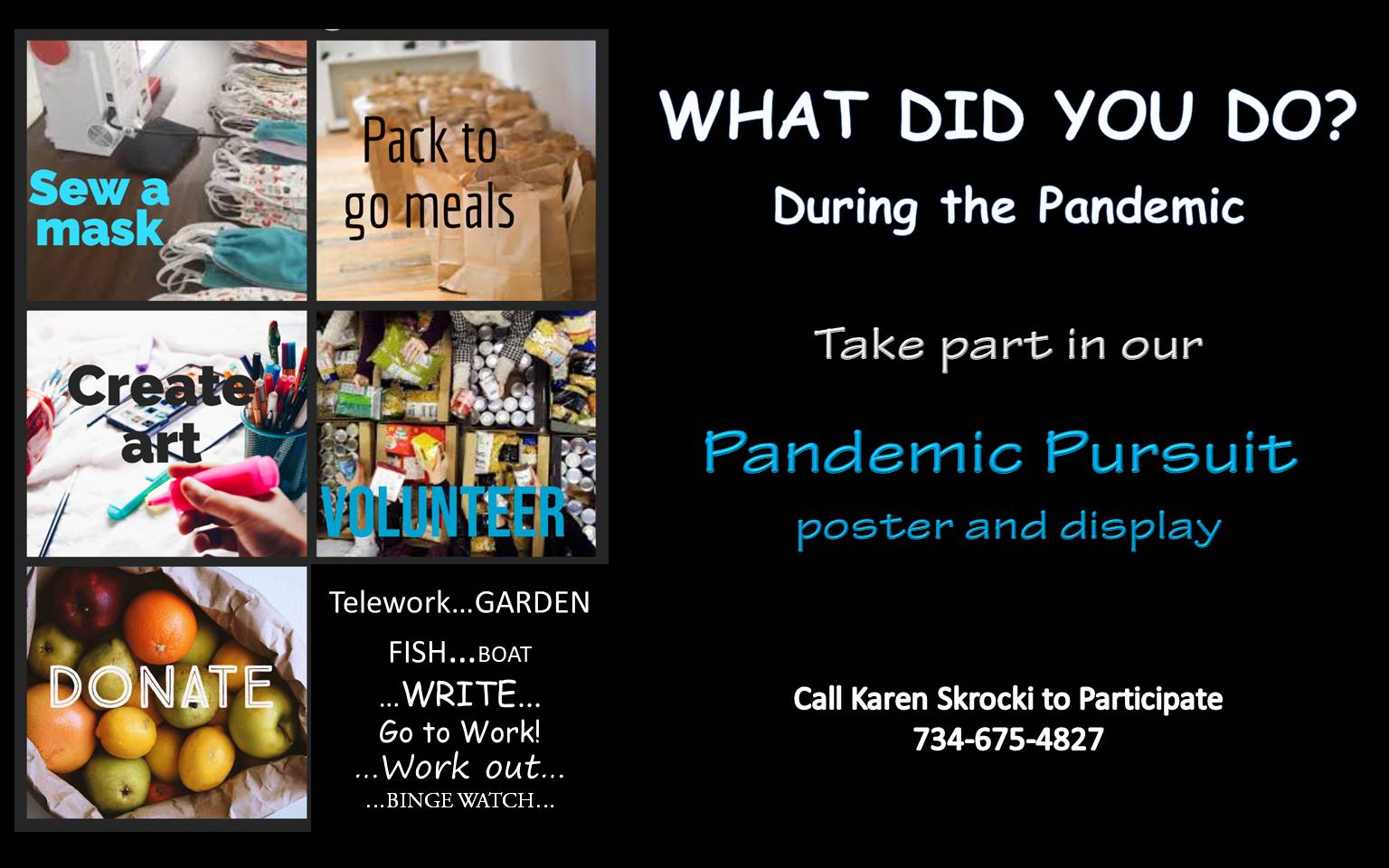 Sew a mask

Pack to go meals

Create art

VOLUNTEER

DONATE

Telework...GARDEN

FISH...BOAT

...WRITE...

Go to Work!

...Work out...

...BINGE WATCH...

WHAT DID YOU DO?

During the Pandemic

Take part in our

Pandemic Pursuit

poster and display

Call Karen Skrocki to Participate

734-675-4827